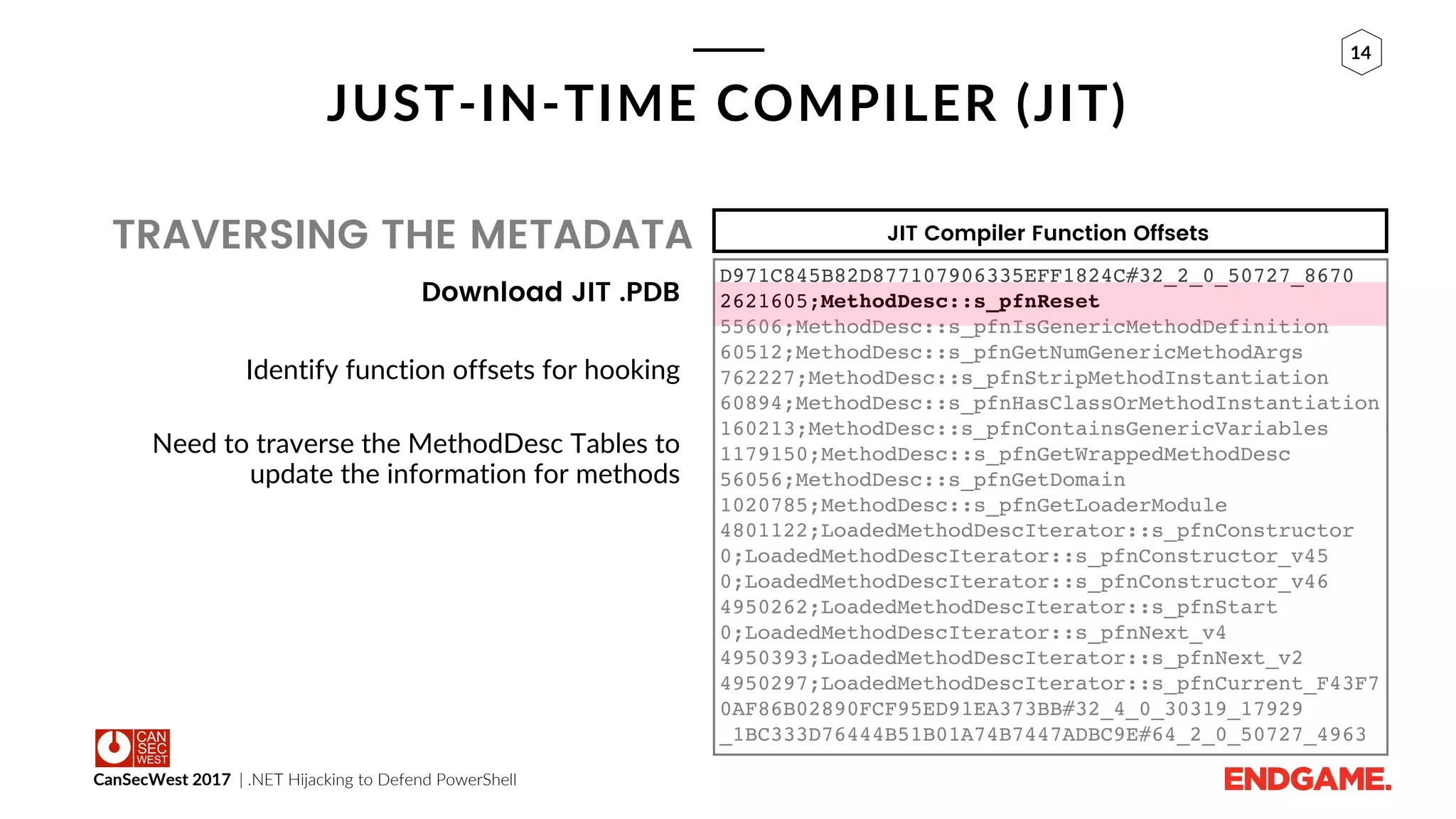 14

JUST-IN-TIME COMPILER (JIT)

TRAVERSING THE METADATA

Download JIT .PDB

Identify function offsets for hooking

Need to traverse the MethodDesc Tables to update the information for methods

JIT Compiler Function Offsets

D971C845B82D877107906335EFF1824C#32_2_0_50727_8670
2621605;MethodDesc::s_pfnReset
55606;MethodDesc::s_pfnIsGenericMethodDefinition
60512;MethodDesc::s_pfnGetNumGenericMethodArgs
762227;MethodDesc::s_pfnStripMethodInstantiation
60894;MethodDesc::s_pfnHasClassOrMethodInstantiation
160213;MethodDesc::s_pfnContainsGenericVariables
1179150;MethodDesc::s_pfnGetWrappedMethodDesc
56056;MethodDesc::s_pfnGetDomain
1020785;MethodDesc::s_pfnGetLoaderModule
4801122;LoadedMethodDescIterator::s_pfnConstructor
0;LoadedMethodDescIterator::s_pfnConstructor_v45
0;LoadedMethodDescIterator::s_pfnConstructor_v46
4950262;LoadedMethodDescIterator::s_pfnStart
0;LoadedMethodDescIterator::s_pfnNext_v4
4950393;LoadedMethodDescIterator::s_pfnNext_v2
4950297;LoadedMethodDescIterator::s_pfnCurrent_F43F7
0AF86B02890FCF95ED91EA373BB#32_4_0_30319_17929
_1BC333D76444B51B01A74B7447ADBC9E#64_2_0_50727_4963

CAN SEC WEST

CanSecWest 2017 | .NET Hijacking to Defend PowerShell

ENDGAME.